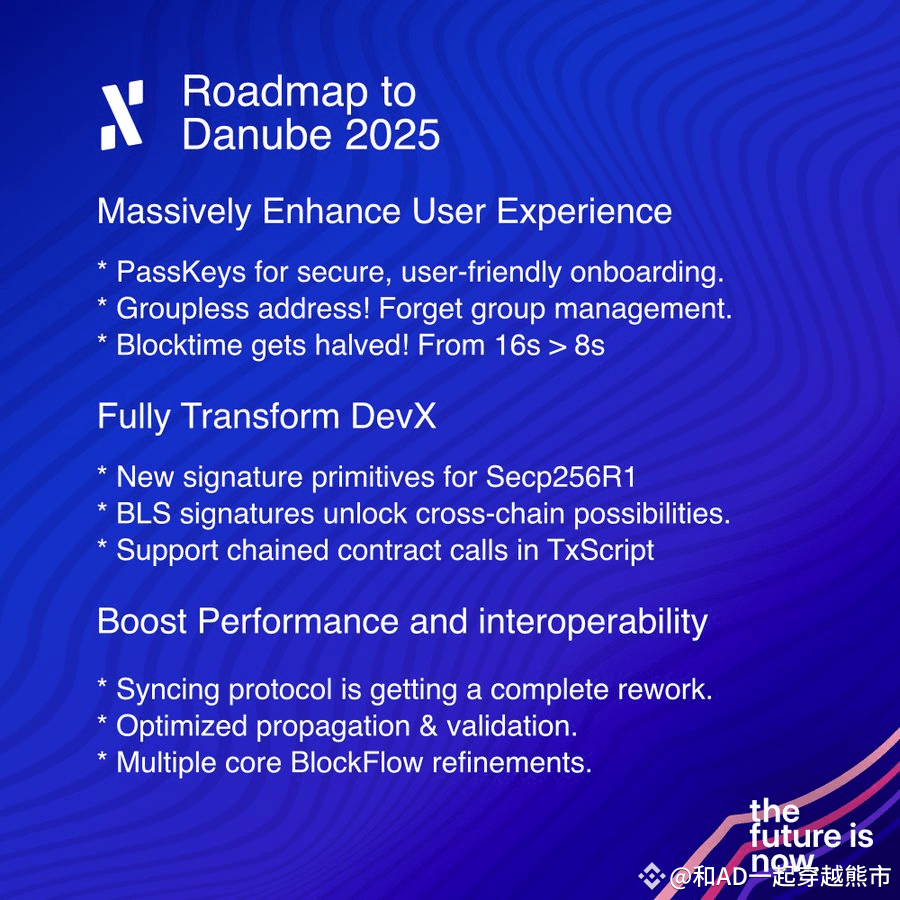 Roadmap to Danube 2025

Massively Enhance User Experience

* PassKeys for secure, user-friendly onboarding.
* Groupless address! Forget group management.
* Blocktime gets halved! From 16s > 8s

Fully Transform DevX

* New signature primitives for Secp256R1
* BLS signatures unlock cross-chain possibilities.
* Support chained contract calls in TxScript

Boost Performance and interoperability

* Syncing protocol is getting a complete rework.
* Optimized propagation & validation.
* Multiple core BlockFlow refinements.

the future is now

@和AD一起穿越熊市